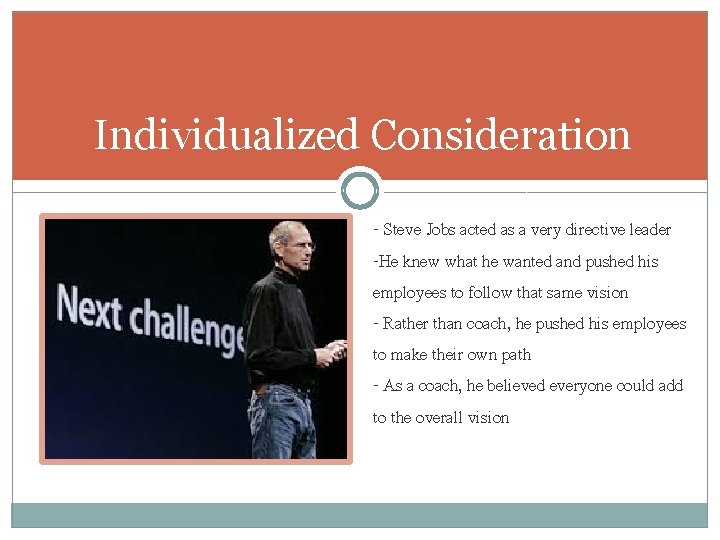 Individualized Consideration

Next challenge

- Steve Jobs acted as a very directive leader

-He knew what he wanted and pushed his employees to follow that same vision

- Rather than coach, he pushed his employees to make their own path

- As a coach, he believed everyone could add to the overall vision